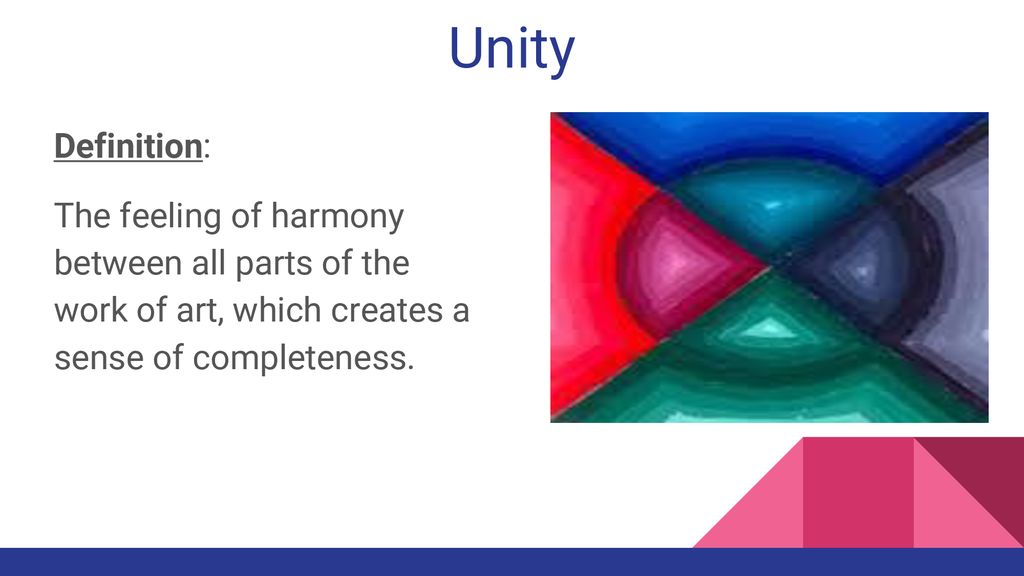 Unity

Definition:

The feeling of harmony between all parts of the work of art, which creates a sense of completeness.